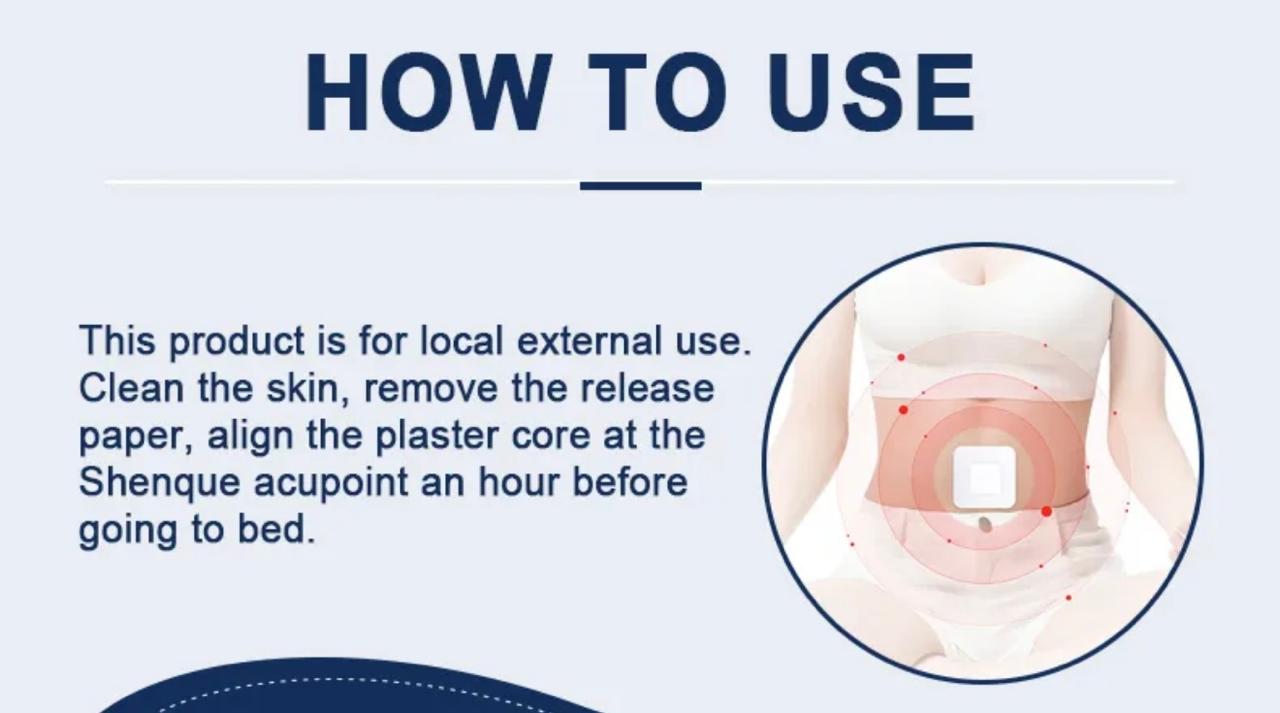 HOW TO USE

This product is for local external use. Clean the skin, remove the release paper, align the plaster core at the Shenque acupoint an hour before going to bed.